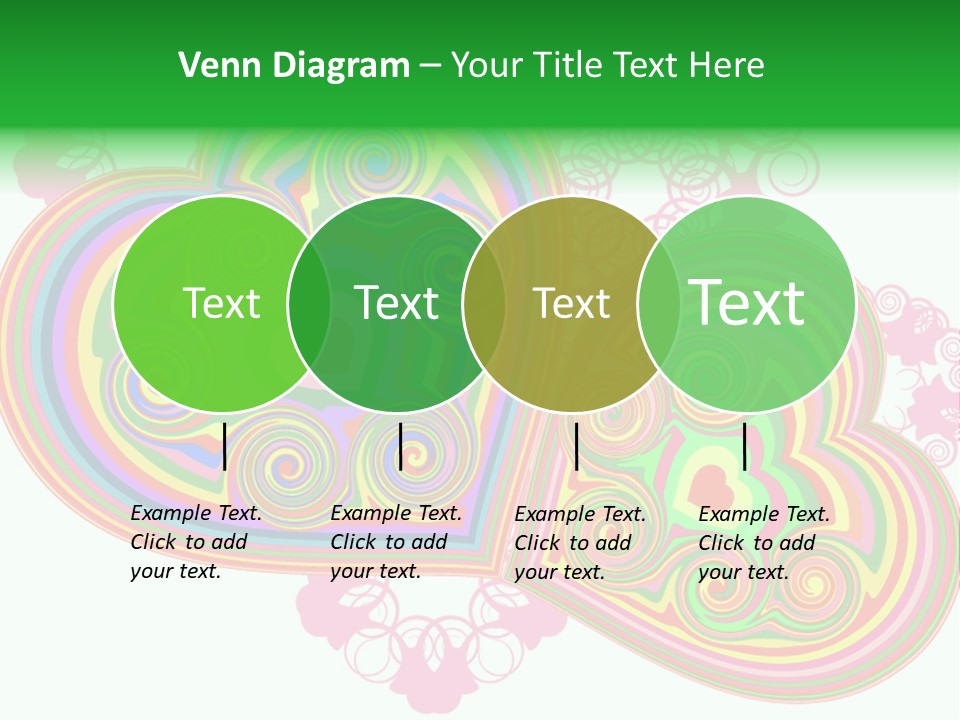 Venn Diagram – Your Title Text Here

Text

Text

Text

Text

Example Text. Click to add your text.

Example Text. Click to add your text.

Example Text. Click to add your text.

Example Text. Click to add your text.